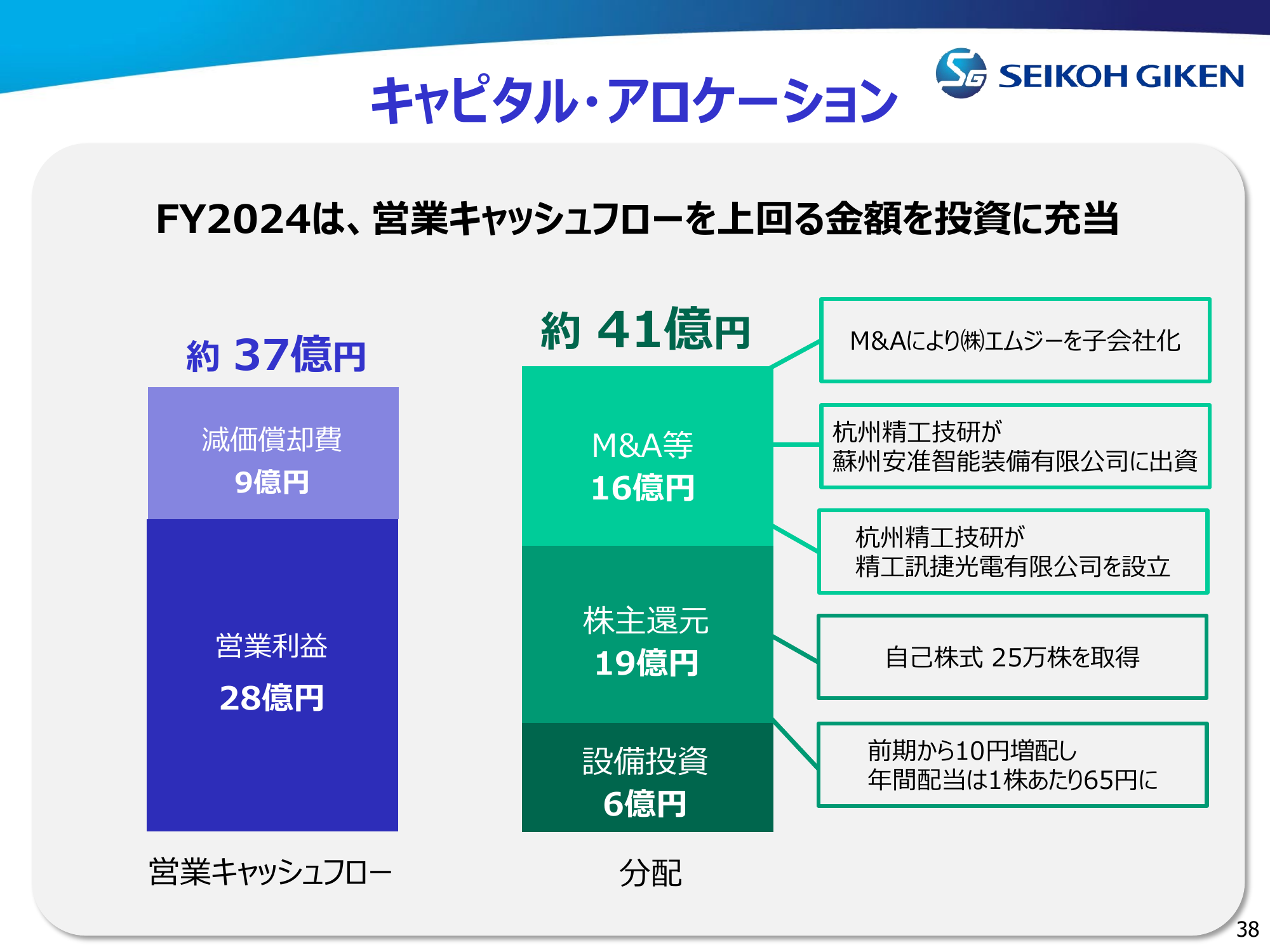 キャピタル・アロケーション

SG SEIKOH GIKEN

FY2024は、営業キャッシュフローを上回る金額を投資に充当

約 37億円

減価償却費
9億円

営業利益
28億円

営業キャッシュフロー

約 41億円

M&A等
16億円

株主還元
19億円

設備投資
6億円

分配

M&Aにより㈱エムジーを子会社化

杭州精工技研が
蘇州安准智能装備有限公司に出資

杭州精工技研が
精工訊捷光電有限公司を設立

自己株式 25万株を取得

前期から10円増配し
年間配当は1株あたり65円に

38